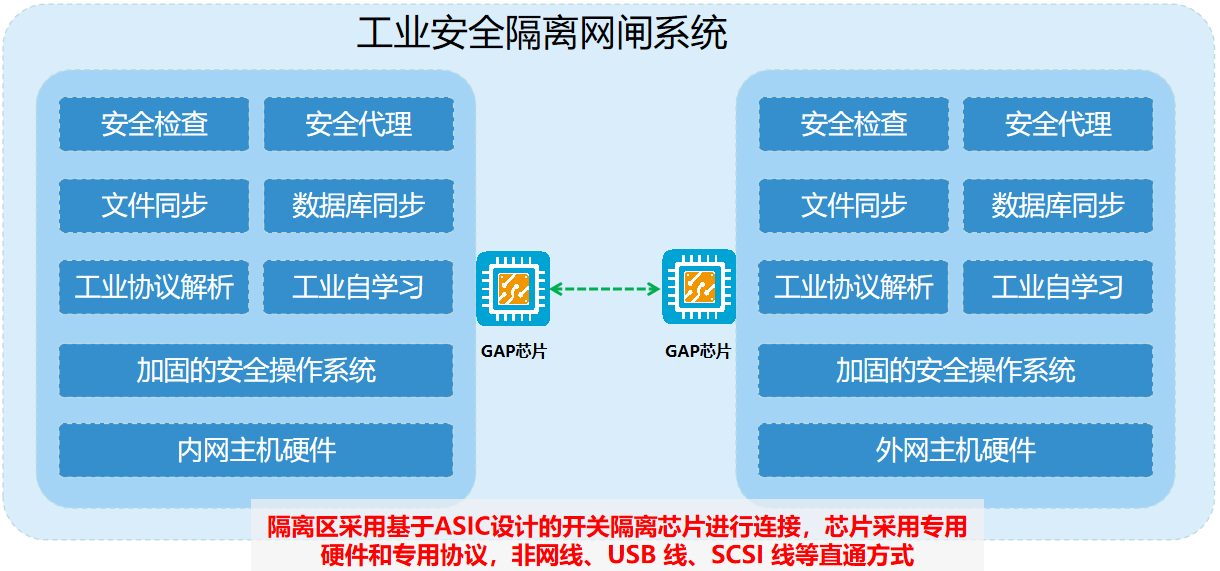 工业安全隔离网闸系统

安全检查
安全代理
文件同步
数据库同步
工业协议解析
工业自学习
加固的安全操作系统
内网主机硬件

GAP芯片

GAP芯片

安全检查
安全代理
文件同步
数据库同步
工业协议解析
工业自学习
加固的安全操作系统
外网主机硬件

隔离区采用基于ASIC设计的开关隔离芯片进行连接，芯片采用专用硬件和专用协议，非网线、USB 线、SCSI 线等直通方式